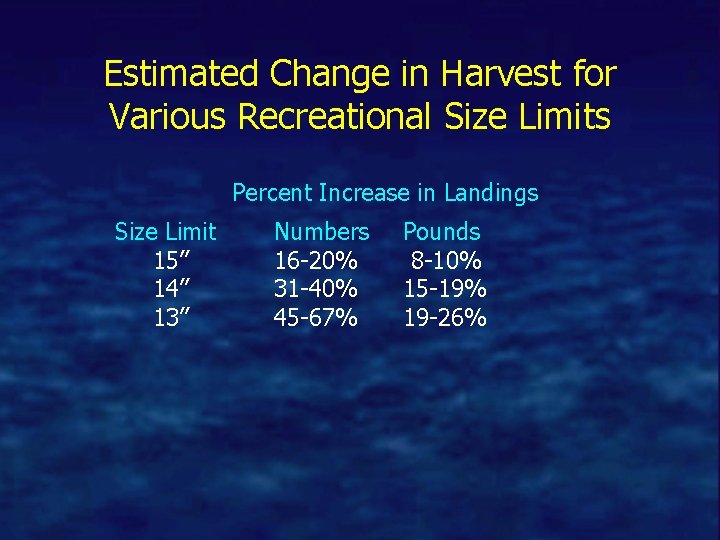 Estimated Change in Harvest for Various Recreational Size Limits

Percent Increase in Landings

| Size Limit | Numbers | Pounds |
|---|---|---|
| 15” | 16-20% | 8-10% |
| 14” | 31-40% | 15-19% |
| 13” | 45-67% | 19-26% |